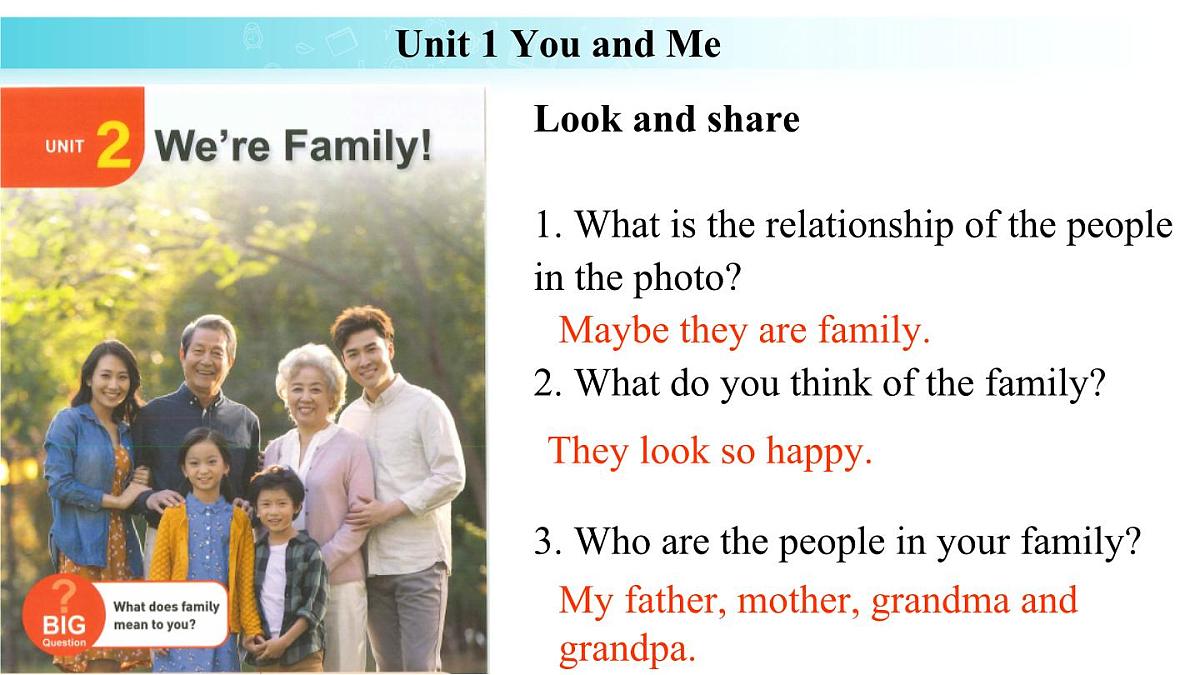 Unit 1 You and Me

UNIT 2 We're Family!

? BIG Question

What does family mean to you?

Look and share

1. What is the relationship of the people in the photo?

Maybe they are family.

2. What do you think of the family?

They look so happy.

3. Who are the people in your family?

My father, mother, grandma and grandpa.